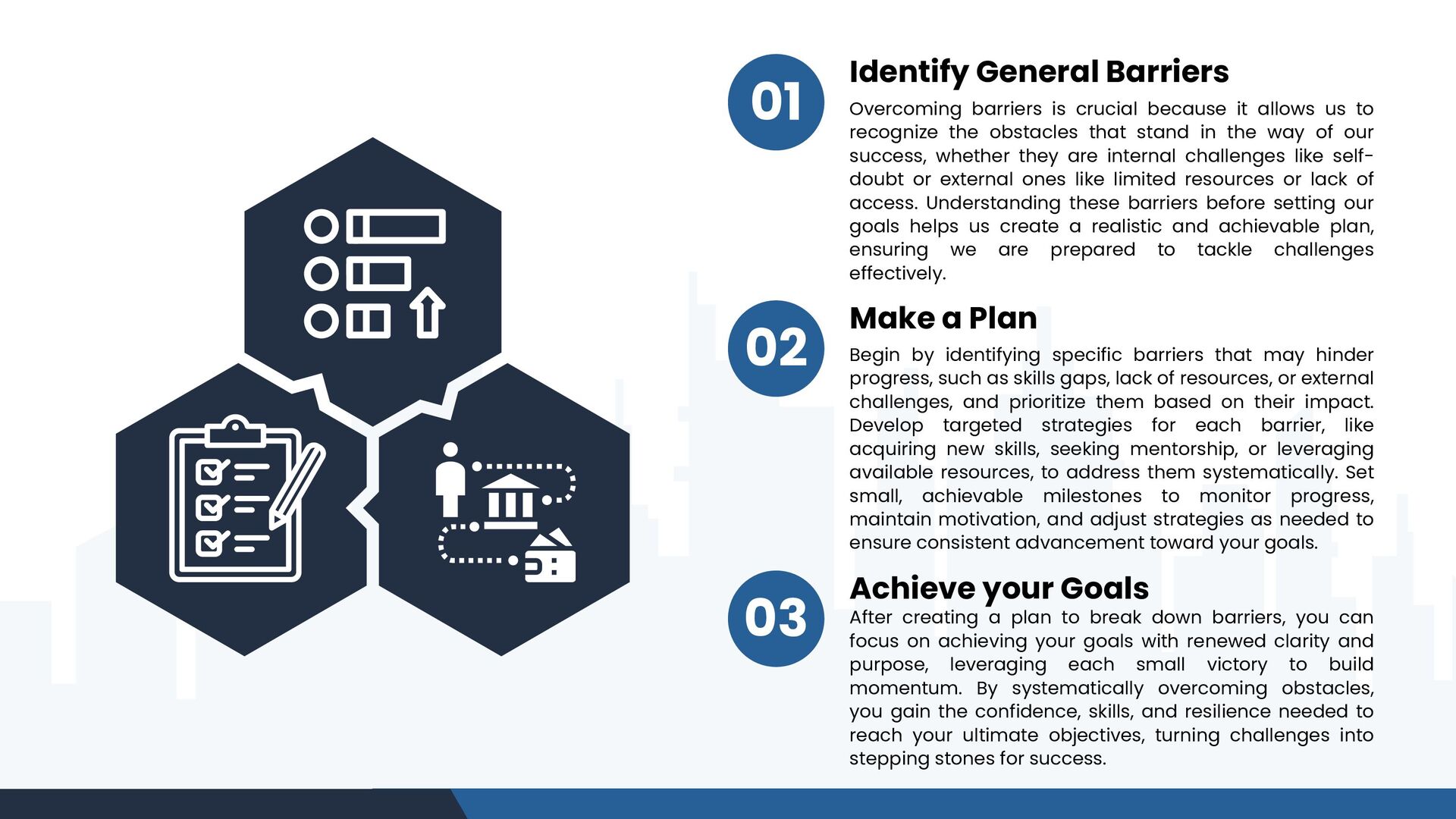 01

Identify General Barriers

Overcoming barriers is crucial because it allows us to recognize the obstacles that stand in the way of our success, whether they are internal challenges like self-doubt or external ones like limited resources or lack of access. Understanding these barriers before setting our goals helps us create a realistic and achievable plan, ensuring we are prepared to tackle challenges effectively.

02

Make a Plan

Begin by identifying specific barriers that may hinder progress, such as skills gaps, lack of resources, or external challenges, and prioritize them based on their impact. Develop targeted strategies for each barrier, like acquiring new skills, seeking mentorship, or leveraging available resources, to address them systematically. Set small, achievable milestones to monitor progress, maintain motivation, and adjust strategies as needed to ensure consistent advancement toward your goals.

03

Achieve your Goals

After creating a plan to break down barriers, you can focus on achieving your goals with renewed clarity and purpose, leveraging each small victory to build momentum. By systematically overcoming obstacles, you gain the confidence, skills, and resilience needed to reach your ultimate objectives, turning challenges into stepping stones for success.